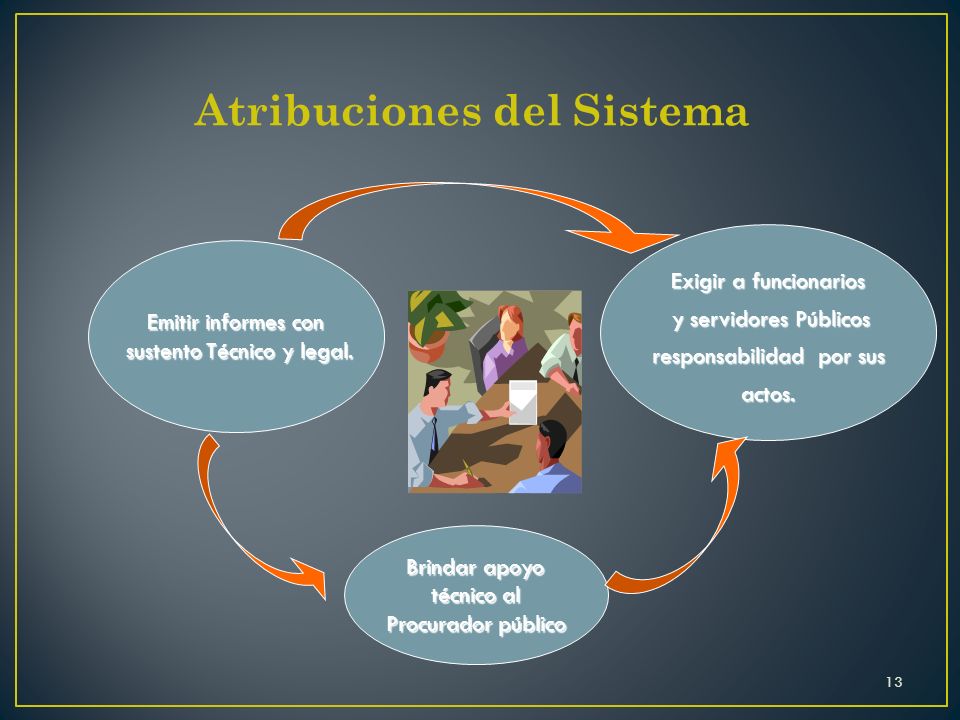 Atribuciones del Sistema

Emitir informes con sustento Técnico y legal.

Exigir a funcionarios y servidores Públicos responsabilidad por sus actos.

Brindar apoyo técnico al Procurador público

13